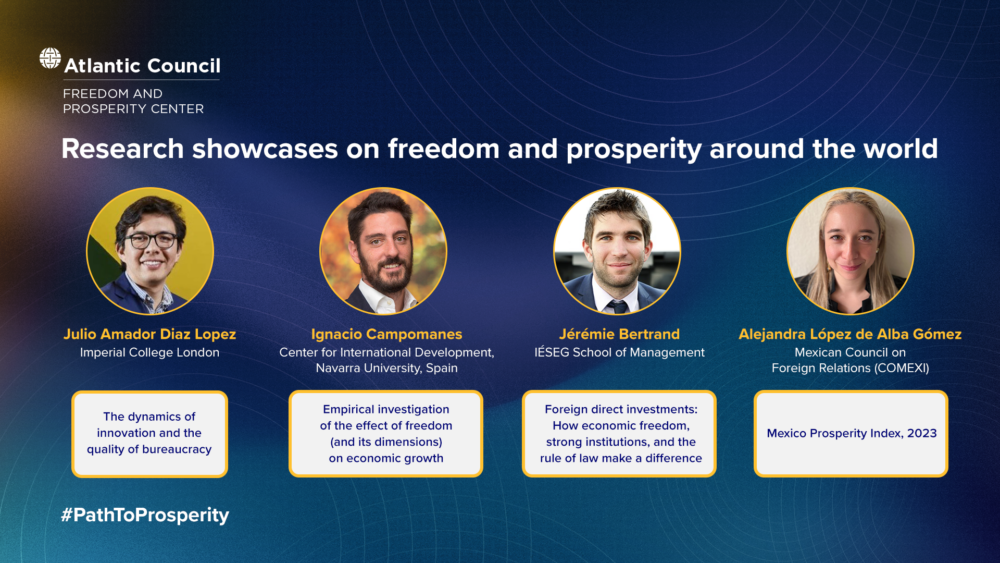 Atlantic Council
FREEDOM AND PROSPERITY CENTER

Research showcases on freedom and prosperity around the world

Julio Amador Diaz Lopez
Imperial College London

The dynamics of innovation and the quality of bureaucracy

Ignacio Campomanes
Center for International Development, Navarra University, Spain

Empirical investigation of the effect of freedom (and its dimensions) on economic growth

Jérémie Bertrand
IÉSEG School of Management

Foreign direct investments: How economic freedom, strong institutions, and the rule of law make a difference

Alejandra López de Alba Gómez
Mexican Council on Foreign Relations (COMEXI)

Mexico Prosperity Index, 2023

#PathToProsperity